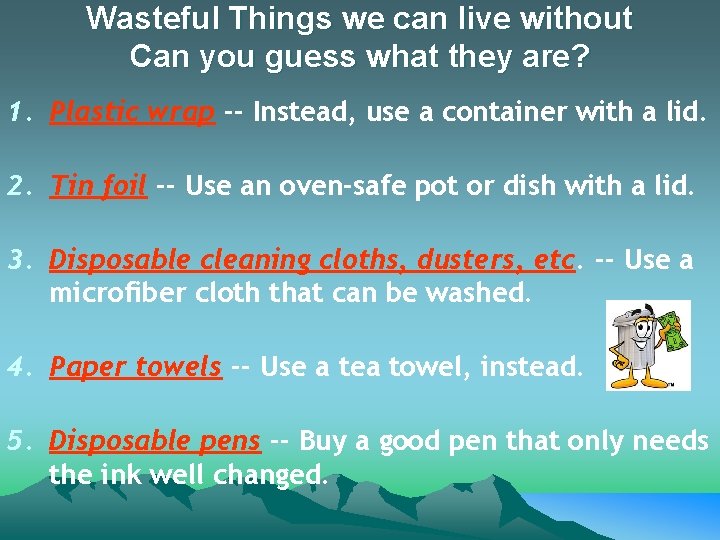 Wasteful Things we can live without
Can you guess what they are?

1. Plastic wrap -- Instead, use a container with a lid.

2. Tin foil -- Use an oven-safe pot or dish with a lid.

3. Disposable cleaning cloths, dusters, etc. -- Use a microfiber cloth that can be washed.

4. Paper towels -- Use a tea towel, instead.

5. Disposable pens -- Buy a good pen that only needs the ink well changed.